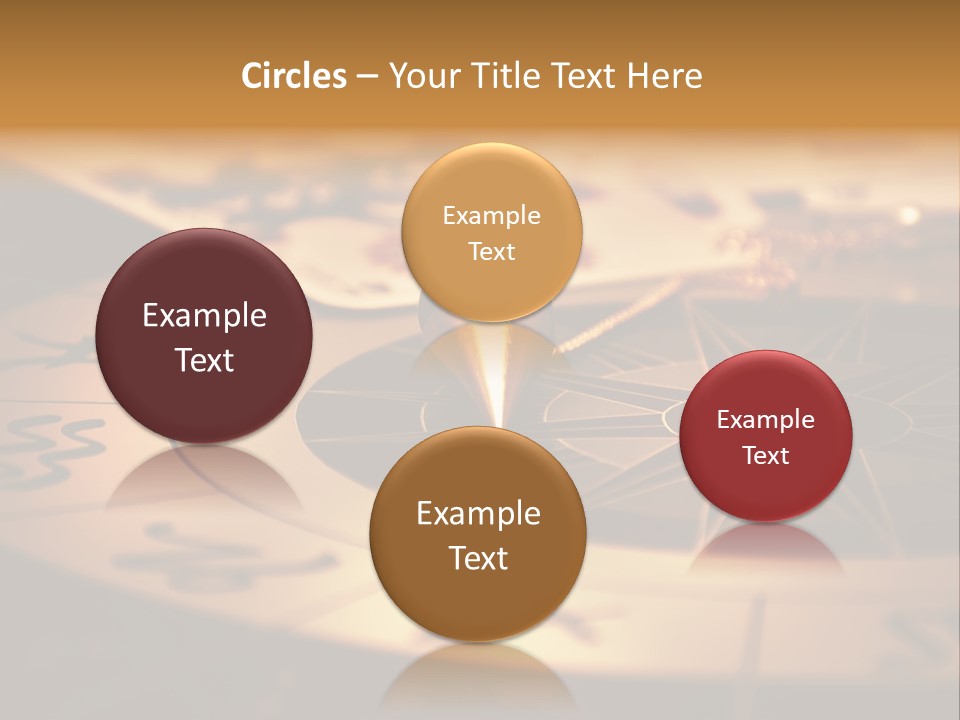 Circles – Your Title Text Here

Example Text

Example Text

Example Text

Example Text